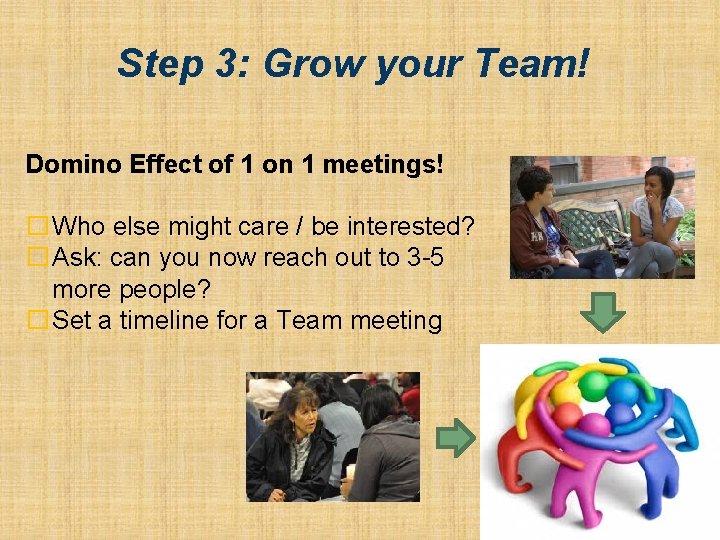 Step 3: Grow your Team!

Domino Effect of 1 on 1 meetings!

□ Who else might care / be interested?
□ Ask: can you now reach out to 3-5 more people?
□ Set a timeline for a Team meeting